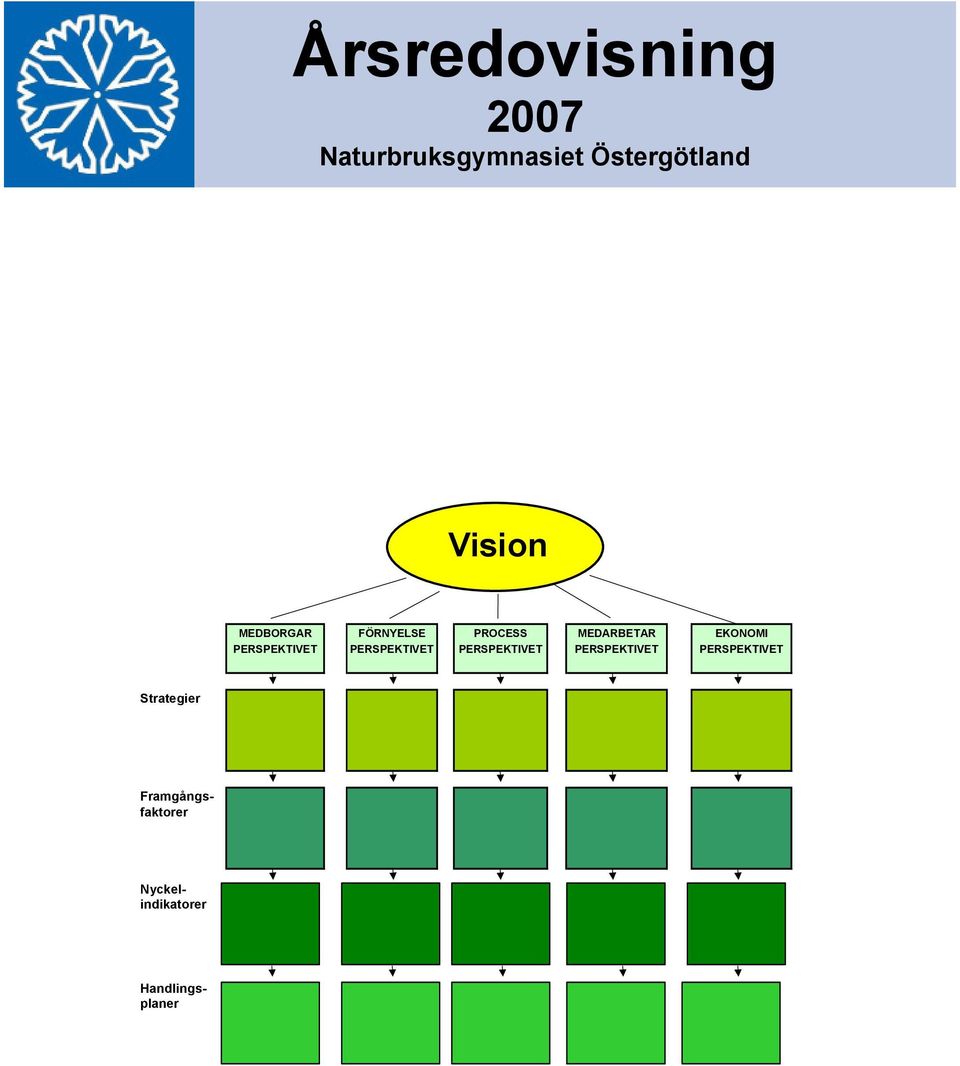 Årsredovisning

2007

Naturbruksgymnasiet Östergötland

Vision

MEDBORGAR PERSPEKTIVET

FÖRNYELSE PERSPEKTIVET

PROCESS PERSPEKTIVET

MEDARBETAR PERSPEKTIVET

EKONOMI PERSPEKTIVET

Strategier

Framgångsfaktorer

Nyckelindikatorer

Handlingsplaner